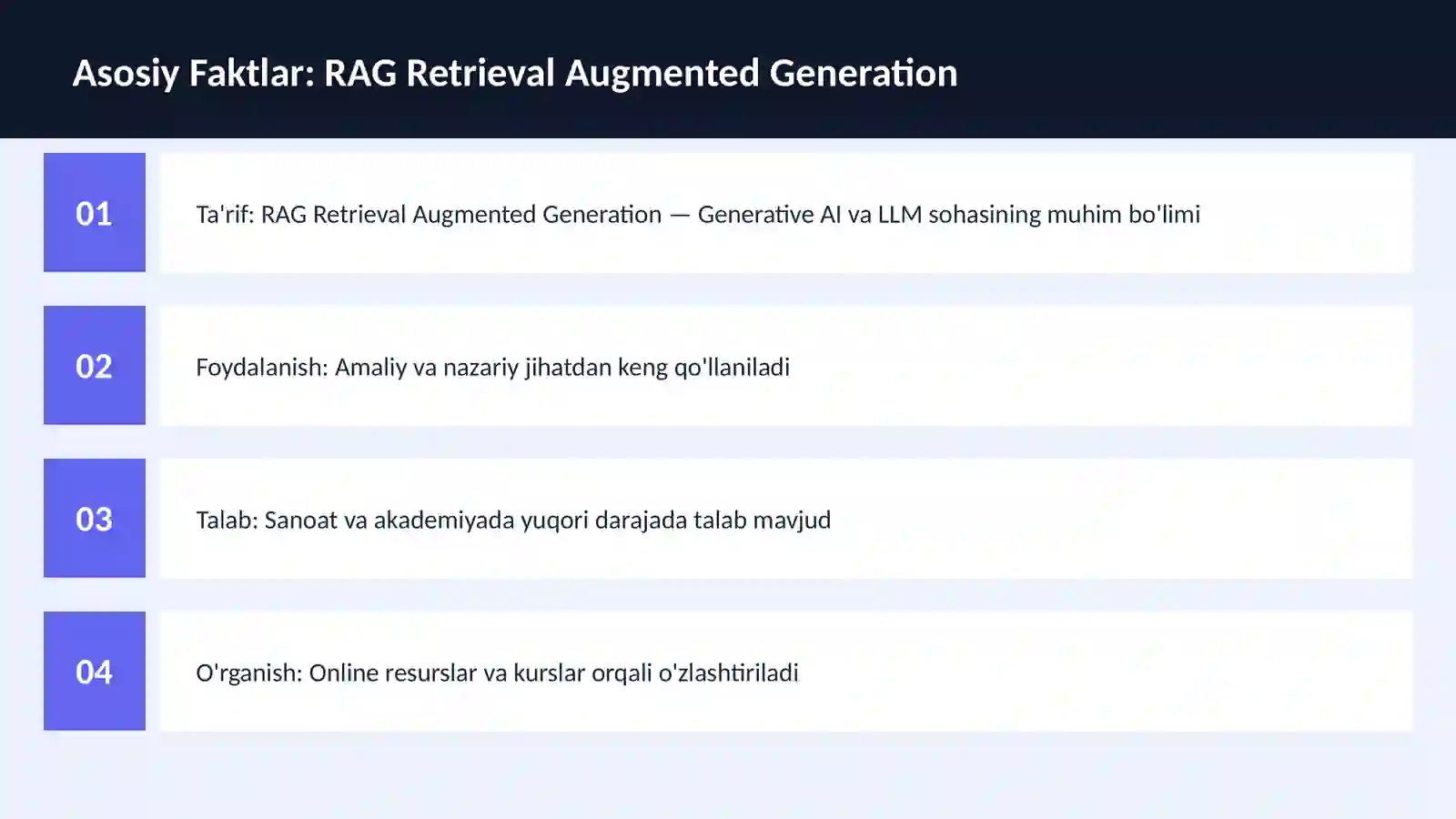 Asosiy Faktlar: RAG Retrieval Augmented Generation

01

Ta'rif: RAG Retrieval Augmented Generation — Generative AI va LLM sohasining muhim bo'limi

02

Foydalanish: Amaliy va nazariy jihatdan keng qo'llaniladi

03

Talab: Sanoat va akademiyada yuqori darajada talab mavjud

04

O'rganish: Online resurslar va kurslar orqali o'zlashtiriladi